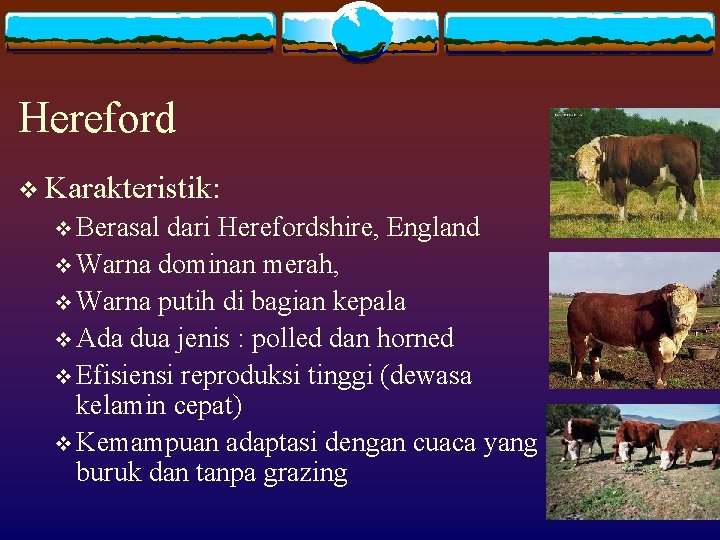 Hereford

❖ Karakteristik:

❖ Berasal dari Herefordshire, England

❖ Warna dominan merah,

❖ Warna putih di bagian kepala

❖ Ada dua jenis : polled dan horned

❖ Efisiensi reproduksi tinggi (dewasa kelamin cepat)

❖ Kemampuan adaptasi dengan cuaca yang buruk dan tanpa grazing